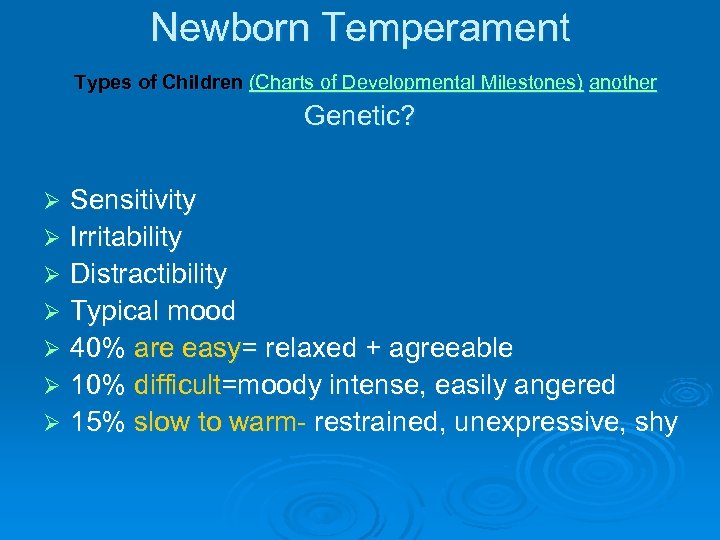 Newborn Temperament

Types of Children (Charts of Developmental Milestones) another

Genetic?

➢ Sensitivity
➢ Irritability
➢ Distractibility
➢ Typical mood
➢ 40% are easy= relaxed + agreeable
➢ 10% difficult=moody intense, easily angered
➢ 15% slow to warm- restrained, unexpressive, shy